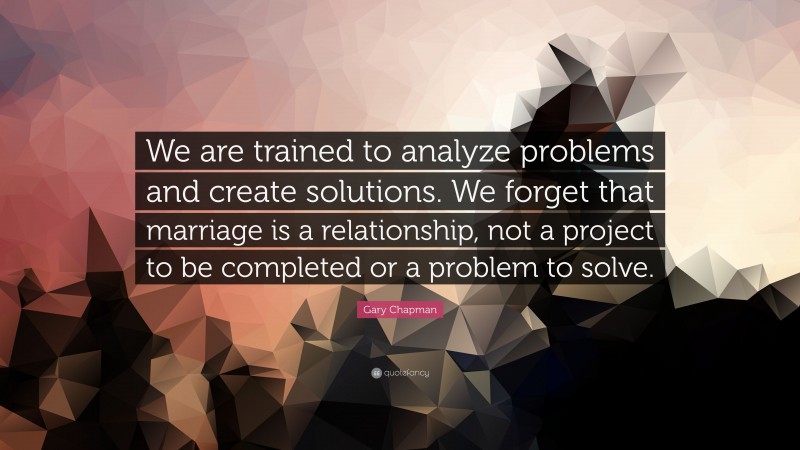 We are trained to analyze problems and create solutions. We forget that marriage is a relationship, not a project to be completed or a problem to solve.

Gary Chapman

quotefancy